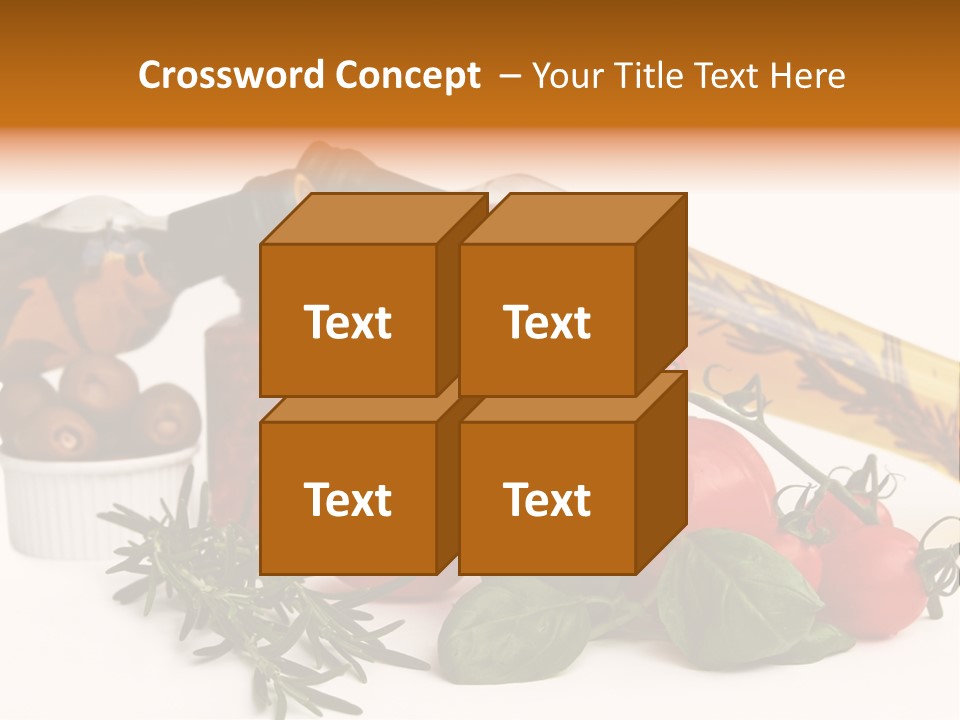 Crossword Concept – Your Title Text Here

Text

Text

Text

Text